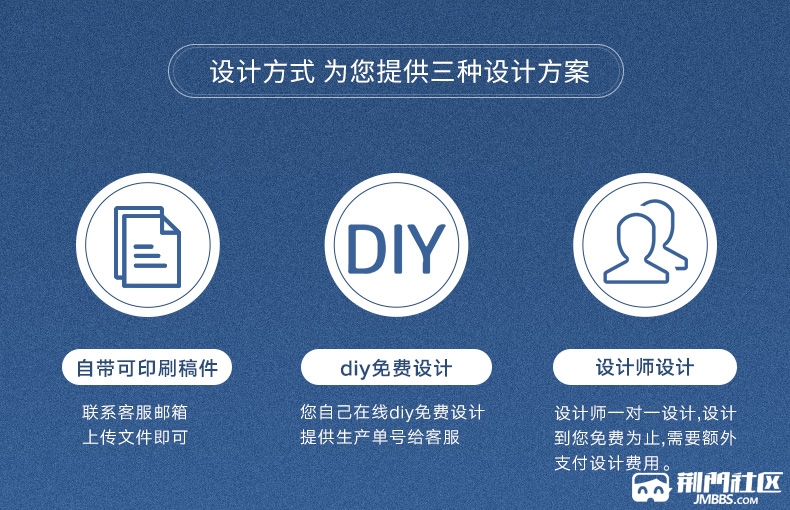 设计方式 为您提供三种设计方案

DIY

自带可印刷稿件

联系客服邮箱
上传文件即可

diy免费设计

您自己在线diy免费设计
提供生产单号给客服

设计师设计

设计师一对一设计,设计到您免费为止,需要额外支付设计费用。

荆门社区
JMBBS.COM